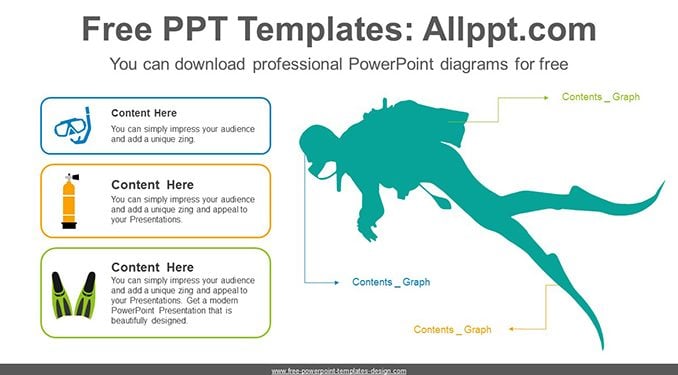 Free PPT Templates: Allppt.com

You can download professional PowerPoint diagrams for free

Content Here
You can simply impress your audience and add a unique zing.

Content Here
You can simply impress your audience and add a unique zing and appeal to your Presentations.

Content Here
You can simply impress your audience and add a unique zing and appeal to your Presentations. Get a modern PowerPoint Presentation that is beautifully designed.

Contents _ Graph

Contents _ Graph

Contents _ Graph

www.free-powerpoint-templates-design.com